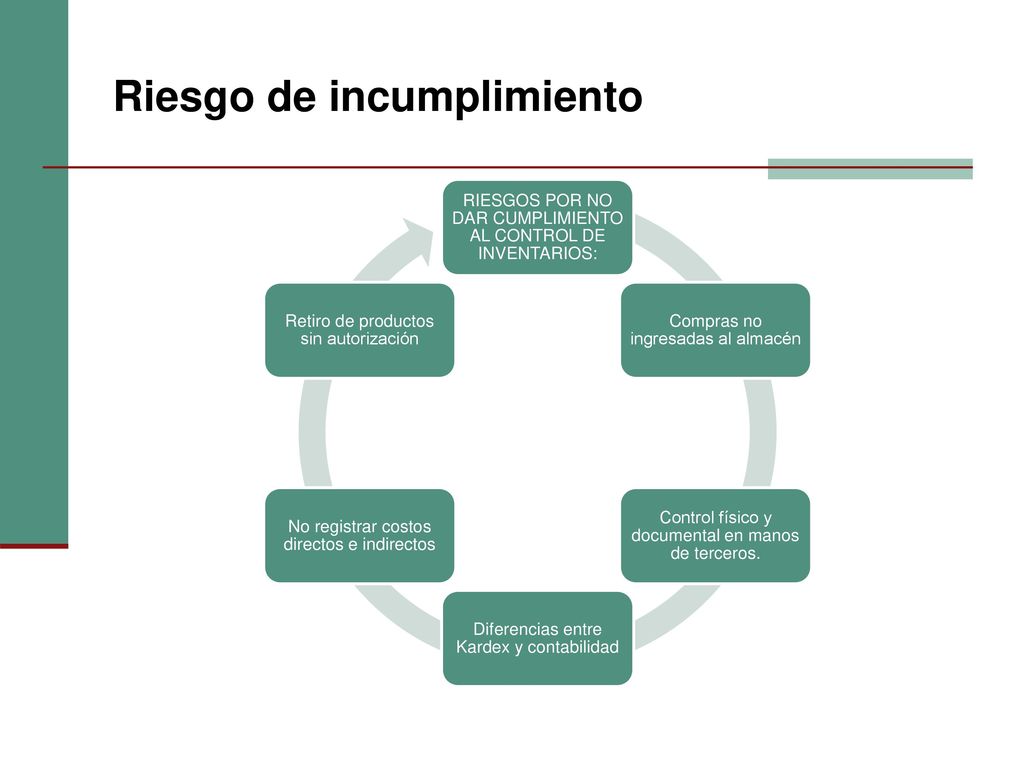 Riesgo de incumplimiento

RIESGOS POR NO DAR CUMPLIMIENTO AL CONTROL DE INVENTARIOS:

Compras no ingresadas al almacén

Control físico y documental en manos de terceros.

Diferencias entre Kardex y contabilidad

No registrar costos directos e indirectos

Retiro de productos sin autorización